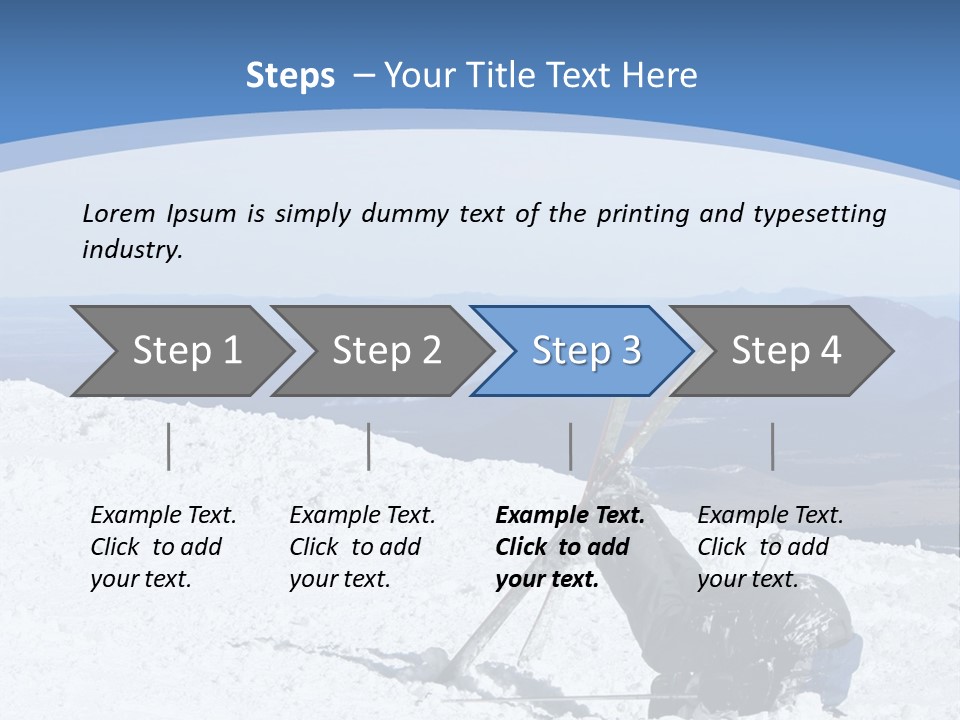 Steps – Your Title Text Here

Lorem Ipsum is simply dummy text of the printing and typesetting industry.

Step 1

Step 2

Step 3

Step 4

Example Text. Click to add your text.

Example Text. Click to add your text.

Example Text. Click to add your text.

Example Text. Click to add your text.